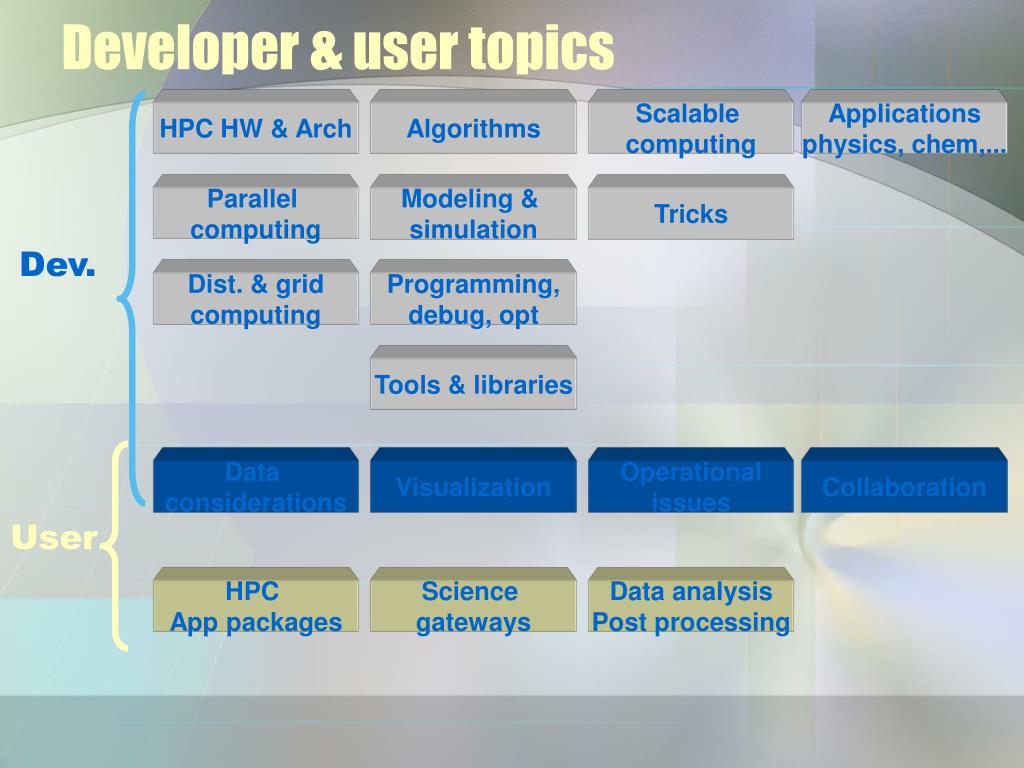 Developer & user topics

Dev.

HPC HW & Arch

Algorithms

Scalable computing

Applications physics, chem,...

Parallel computing

Modeling & simulation

Tricks

Dist. & grid computing

Programming, debug, opt

Tools & libraries

Data considerations

Visualization

Operational issues

Collaboration

User

HPC App packages

Science gateways

Data analysis Post processing